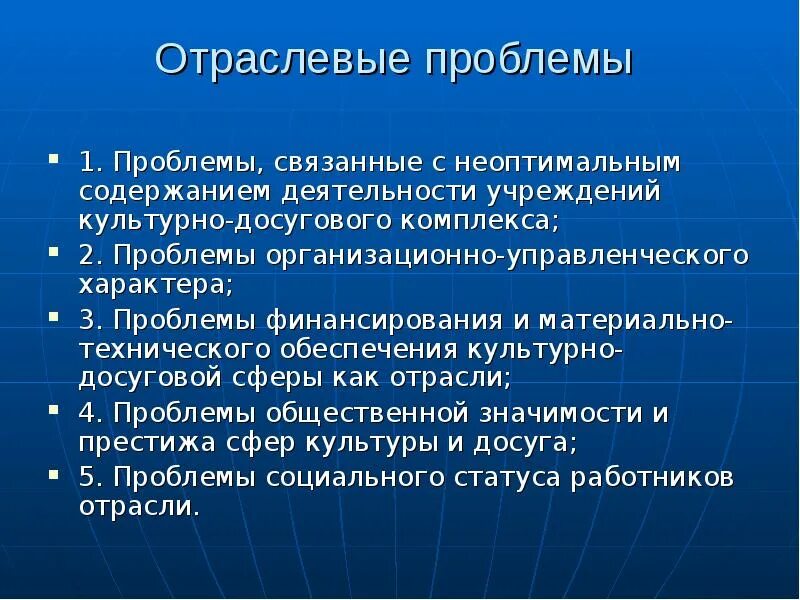 Отраслевые проблемы

- 1. Проблемы, связанные с неоптимальным содержанием деятельности учреждений культурно-досугового комплекса;
- 2. Проблемы организационно-управленческого характера;
- 3. Проблемы финансирования и материально-технического обеспечения культурно-досуговой сферы как отрасли;
- 4. Проблемы общественной значимости и престижа сфер культуры и досуга;
- 5. Проблемы социального статуса работников отрасли.